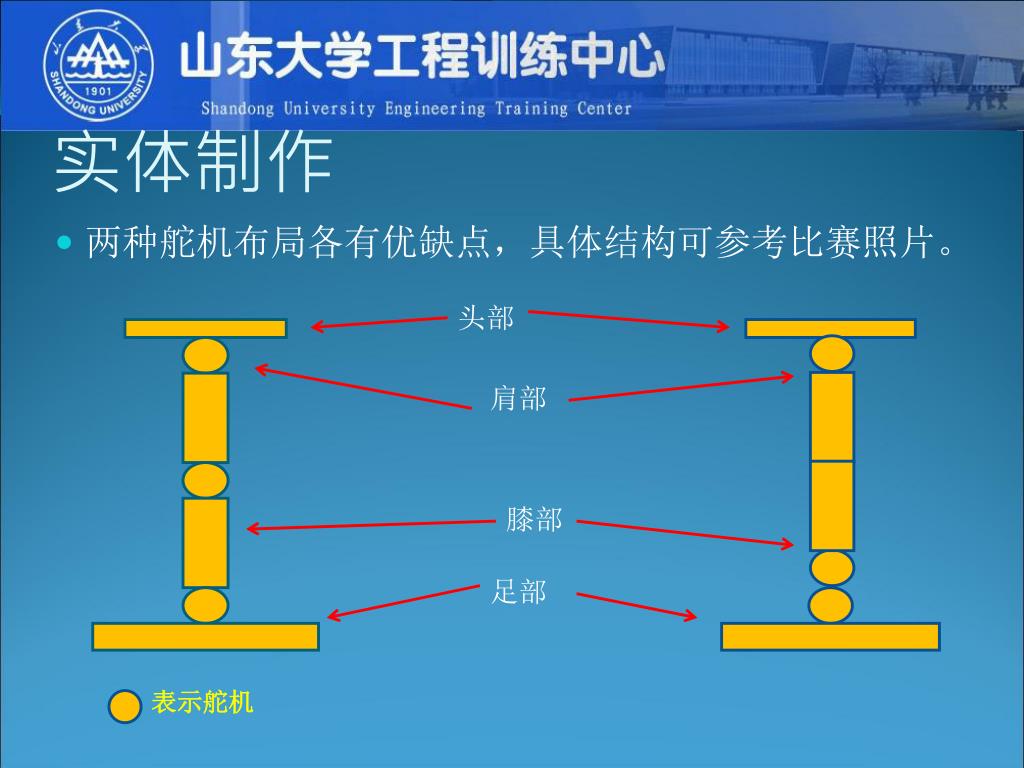 1901
SHANDONG UNIVERSITY

山东大学工程训练中心
Shandong University Engineering Training Center

实体制作

• 两种舵机布局各有优缺点，具体结构可参考比赛照片。

头部

肩部

膝部

足部

表示舵机